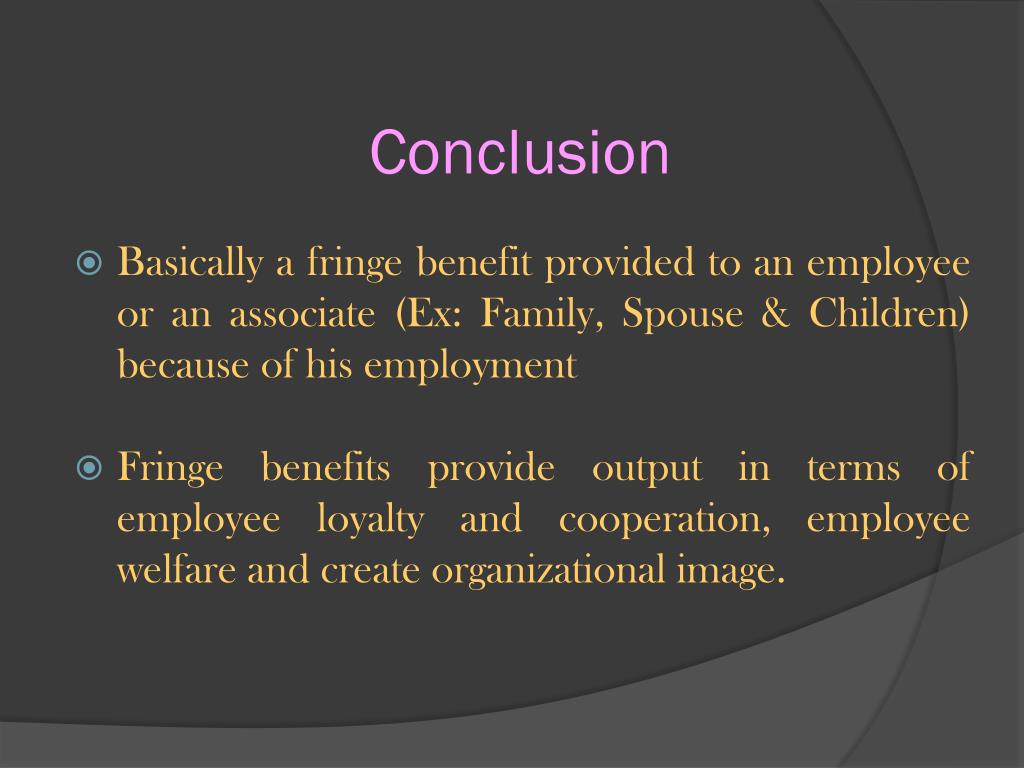 Conclusion

Basically a fringe benefit provided to an employee or an associate (Ex: Family, Spouse & Children) because of his employment

Fringe benefits provide output in terms of employee loyalty and cooperation, employee welfare and create organizational image.